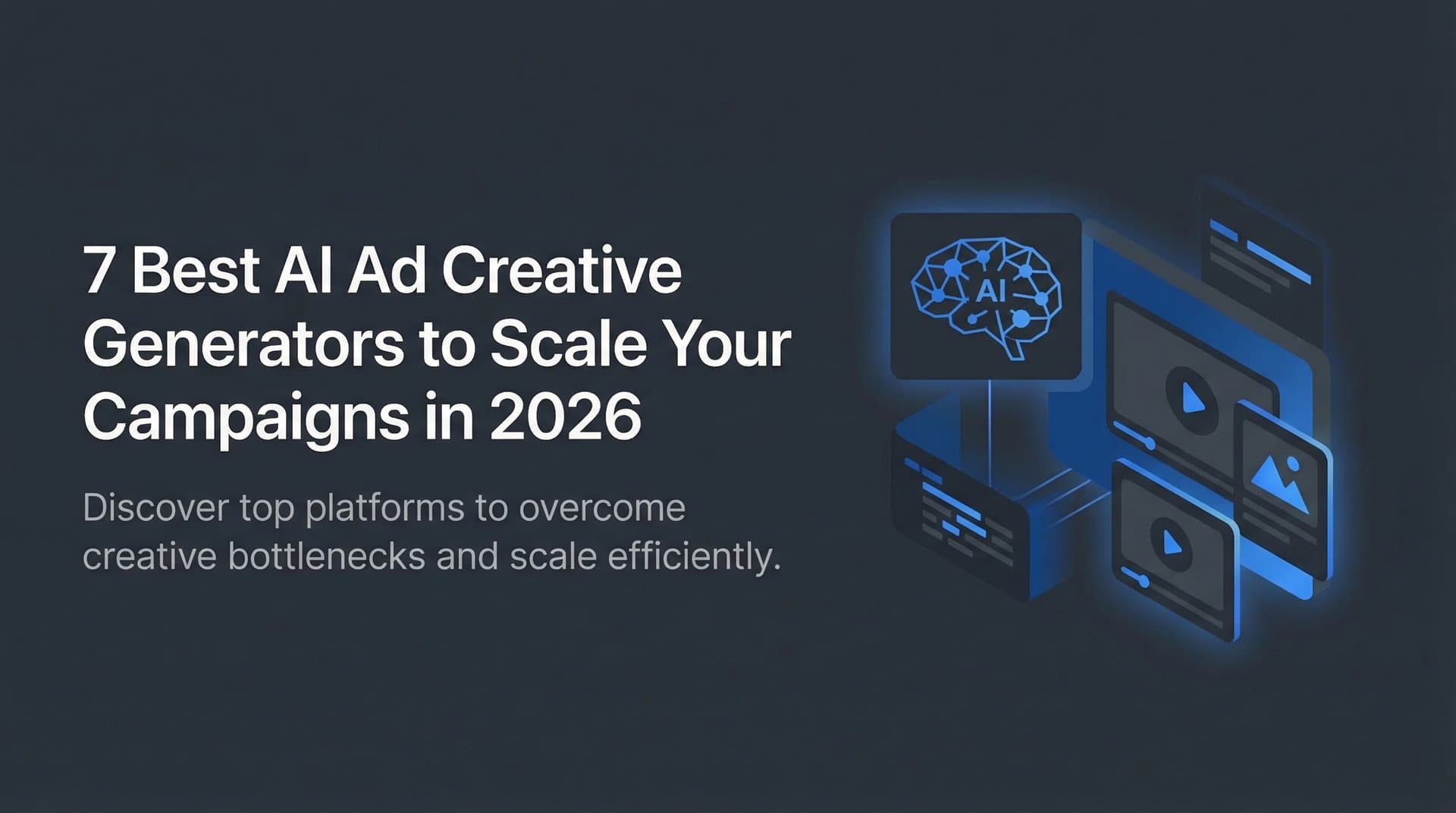 7 Best AI Ad Creative Generators to Scale Your Campaigns in 2026

Discover top platforms to overcome creative bottlenecks and scale efficiently.

AI